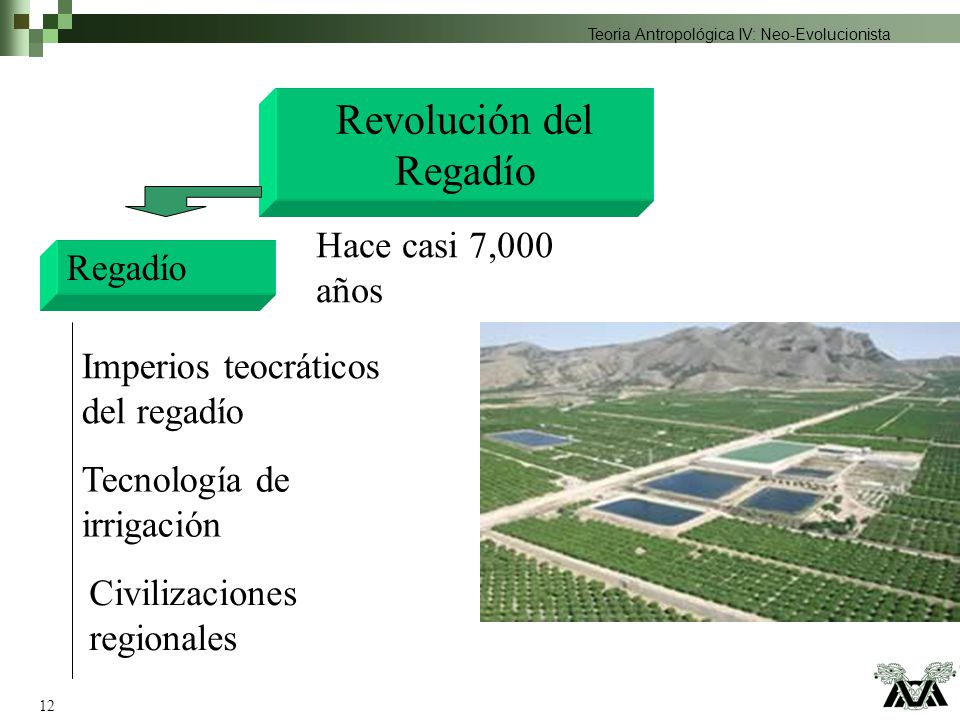 Teoria Antropológica IV: Neo-Evolucionista

Revolución del Regadío

Regadío

Hace casi 7,000 años

Imperios teocráticos del regadío

Tecnología de irrigación

Civilizaciones regionales

12